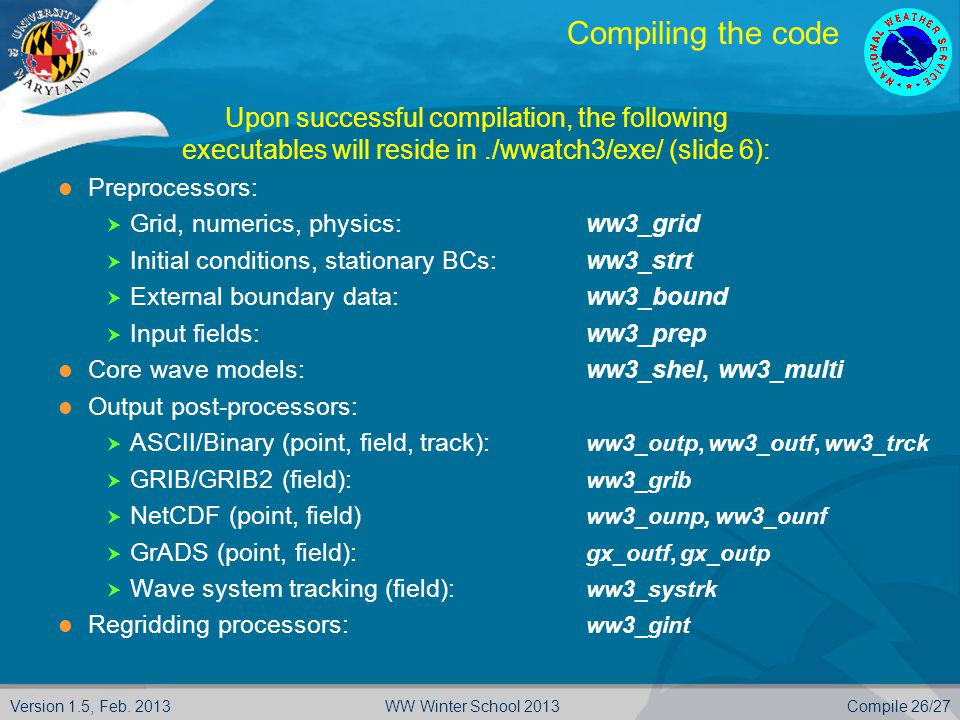 UNIVERSITY OF MARYLAND 18 56

Compiling the code

NATIONAL WEATHER SERVICE

Upon successful compilation, the following executables will reside in ./wwatch3/exe/ (slide 6):

Preprocessors:

Grid, numerics, physics: ww3_grid

Initial conditions, stationary BCs: ww3_strt

External boundary data: ww3_bound

Input fields: ww3_prep

Core wave models: ww3_shel, ww3_multi

Output post-processors:

ASCII/Binary (point, field, track): ww3_outp, ww3_outf, ww3_trck

GRIB/GRIB2 (field): ww3_grib

NetCDF (point, field) ww3_ounp, ww3_ounf

GrADS (point, field): gx_outf, gx_outp

Wave system tracking (field): ww3_systrk

Regridding processors: ww3_gint

Version 1.5, Feb. 2013 WW Winter School 2013 Compile 26/27